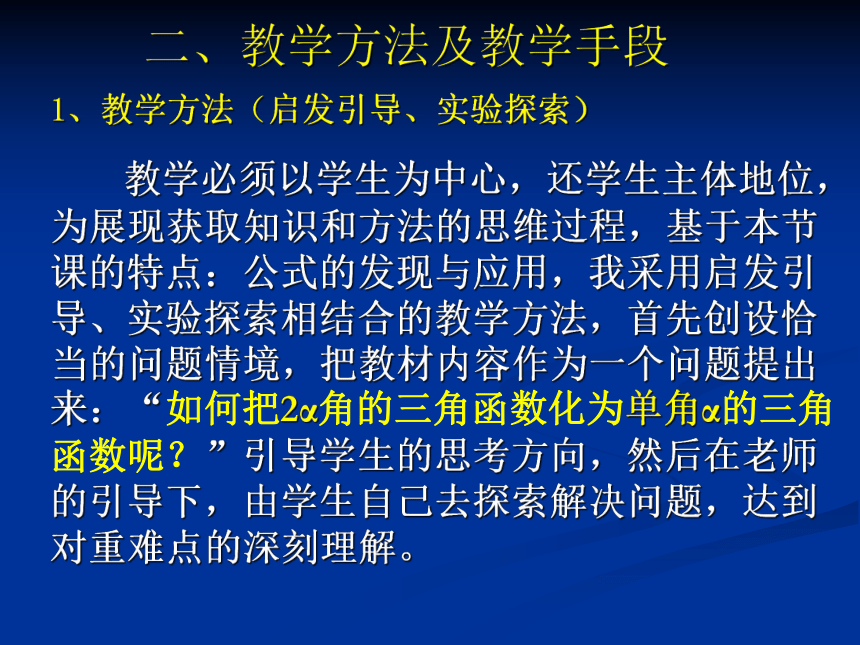 二、教学方法及教学手段

1、教学方法（启发引导、实验探索）

教学必须以学生为中心，还学生主体地位，为展现获取知识和方法的思维过程，基于本节课的特点：公式的发现与应用，我采用启发引导、实验探索相结合的教学方法，首先创设恰当的问题情境，把教材内容作为一个问题提出来：“如何把$2\alpha$角的三角函数化为单角$\alpha$的三角函数呢？”引导学生的思考方向，然后在老师的引导下，由学生自己去探索解决问题，达到对重难点的深刻理解。